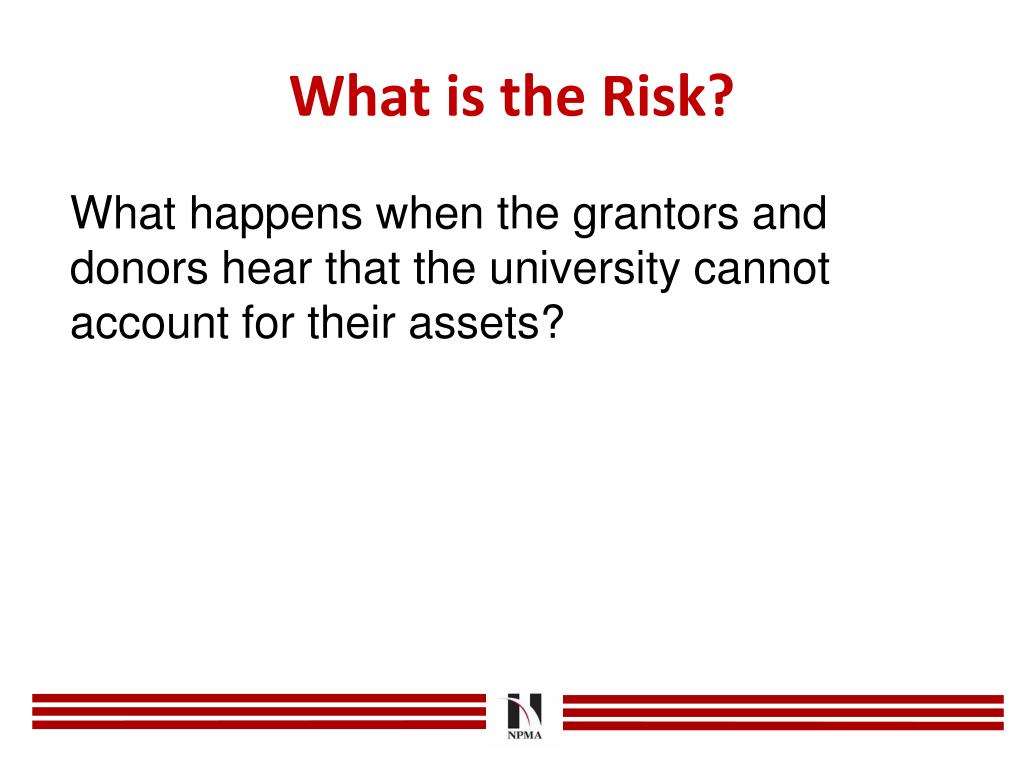 What is the Risk?

What happens when the grantors and donors hear that the university cannot account for their assets?

NPMA